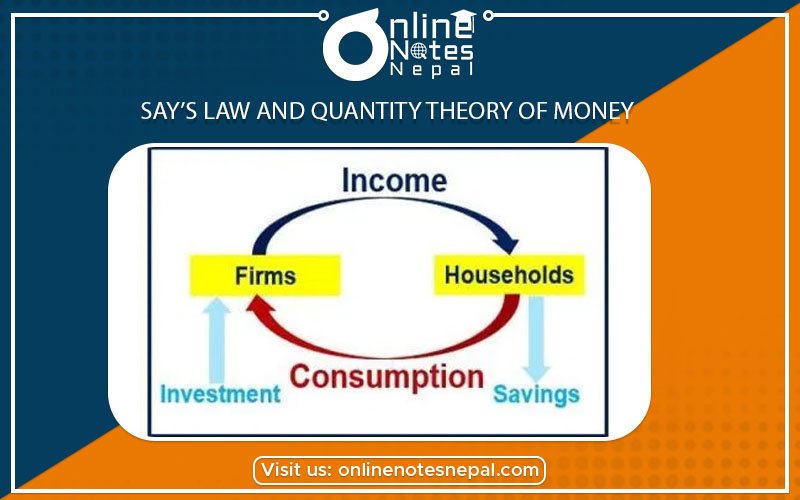 Online Notes Nepal

SAY'S LAW AND QUANTITY THEORY OF MONEY

Income

Firms

Households

Consumption

Investment

Savings

Visit us: onlinenotesnepal.com